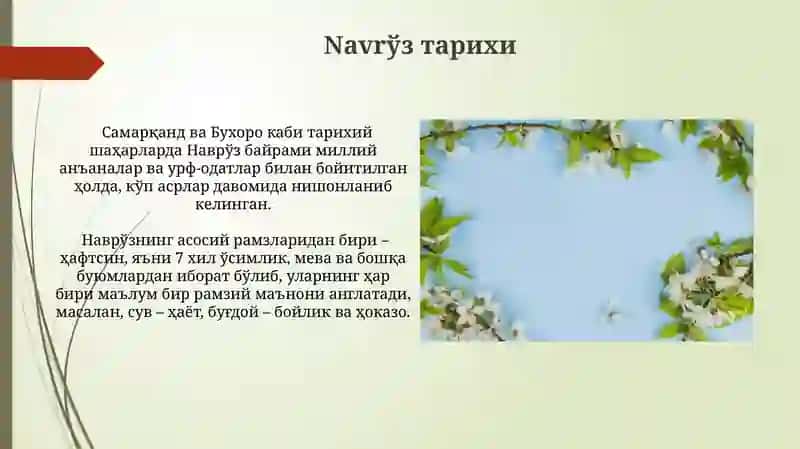 Navrўз тарихи

Самарқанд ва Бухоро каби тарихий шаҳарларда Наврўз байрами миллий анъаналар ва урф-одатлар билан бойитилган ҳолда, кўп асрлар давомида нишонланиб келинган.

Наврўзнинг асосий рамзларидан бири – ҳафтсин, яъни 7 хил ўсимлик, мева ва бошқа буюмлардан иборат бўлиб, уларнинг ҳар бири маълум бир рамзий маънони англатади, масалан, сув – ҳаёт, буғдой – бойлик ва ҳоказо.